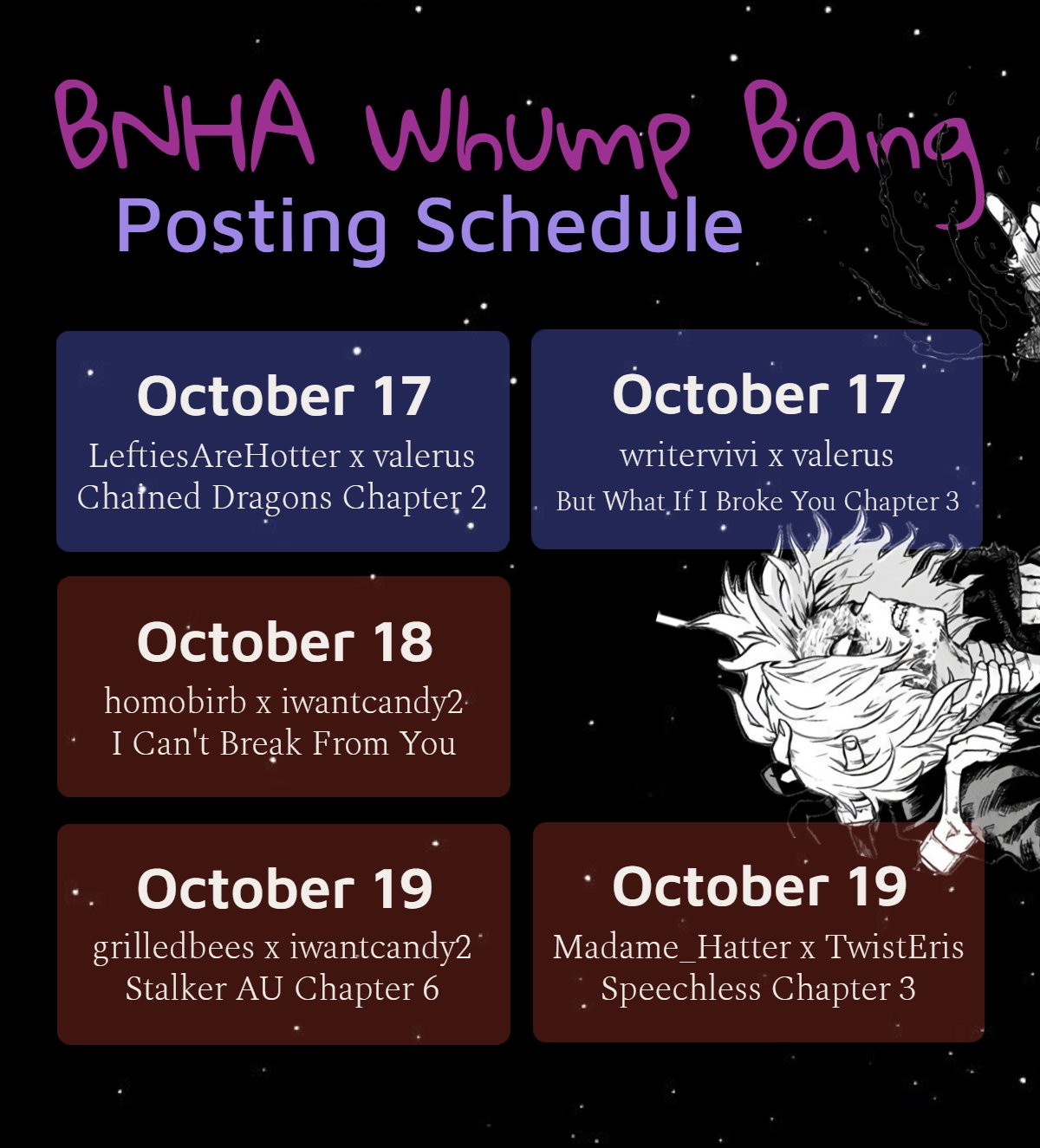 BNHA Whump Bang
Posting Schedule

October 17
LeftiesAreHotter x valerus
Chained Dragons Chapter 2

October 17
writervivi x valerus
But What If I Broke You Chapter 3

October 18
homobirb x iwantcandy2
I Can't Break From You

October 19
grilledbees x iwantcandy2
Stalker AU Chapter 6

October 19
Madame_Hatter x TwistEris
Speechless Chapter 3